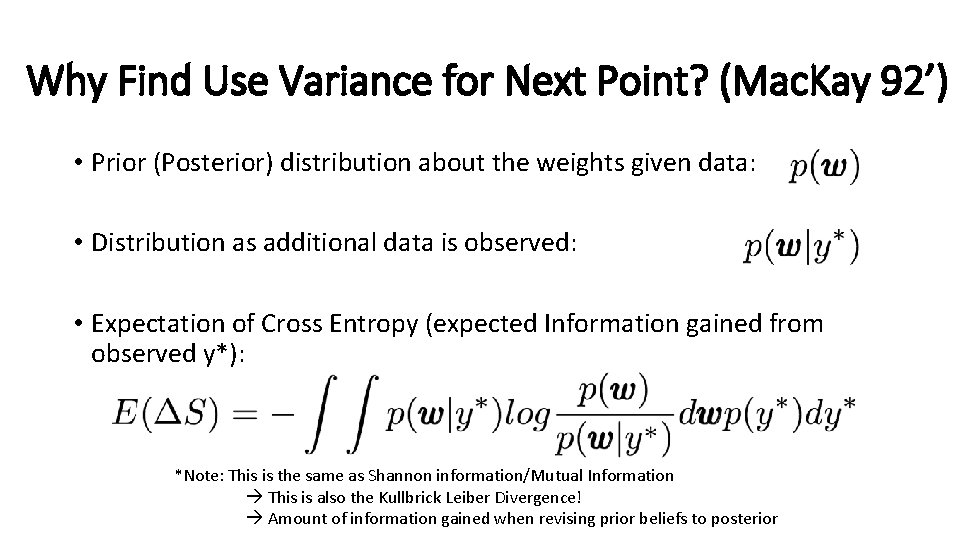 Why Find Use Variance for Next Point? (MacKay 92')

• Prior (Posterior) distribution about the weights given data: $p(\boldsymbol{w})$

• Distribution as additional data is observed: $p(\boldsymbol{w}|y^*)$

• Expectation of Cross Entropy (expected Information gained from observed y*):

$E(\Delta S) = -\int\int p(\boldsymbol{w}|y^*) log \frac{p(\boldsymbol{w})}{p(\boldsymbol{w}|y^*)} d\boldsymbol{w} p(y^*) dy^*$

*Note: This is the same as Shannon information/Mutual Information
→ This is also the Kullbrick Leiber Divergence!
→ Amount of information gained when revising prior beliefs to posterior